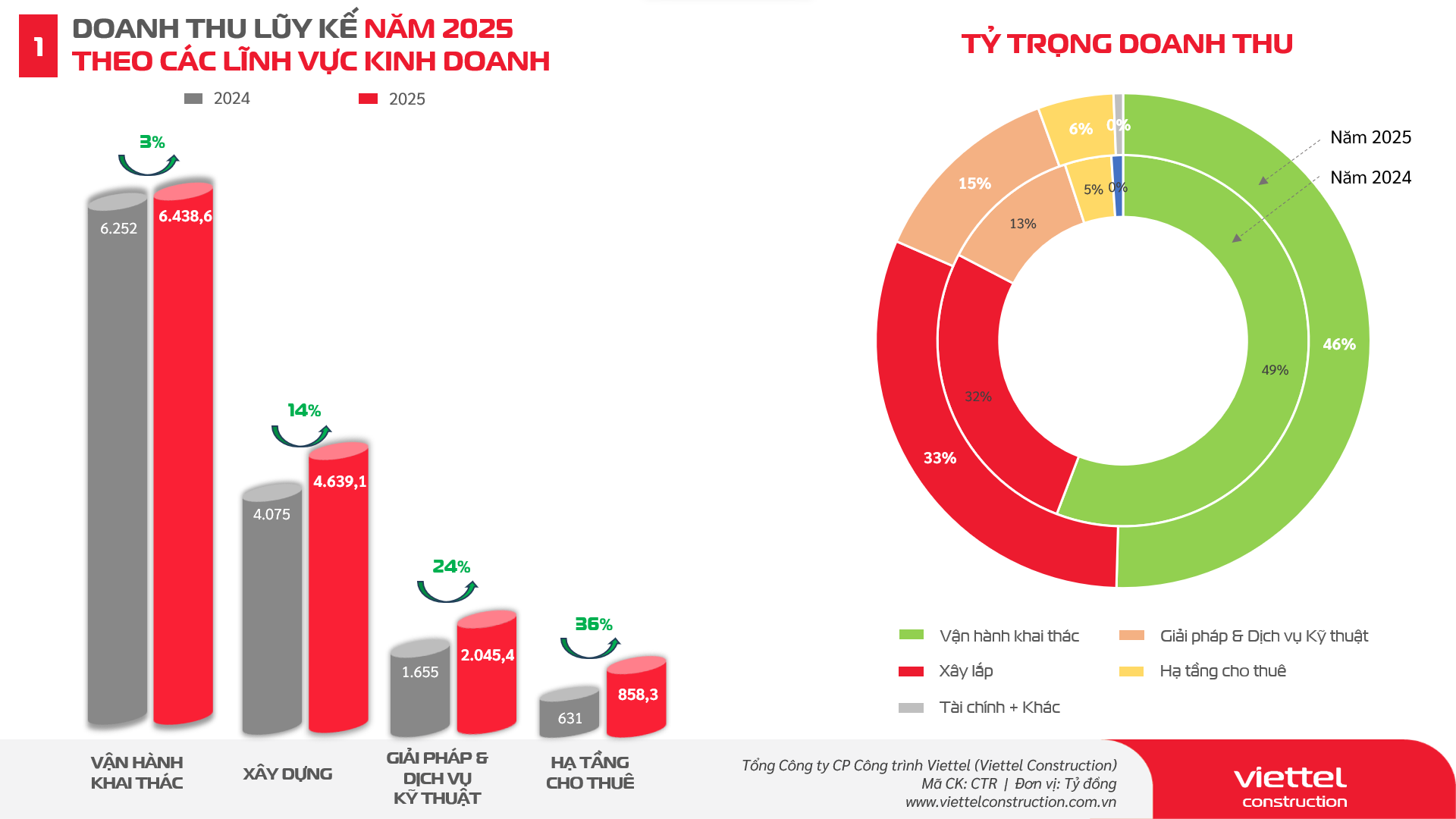 1 DOANH THU LŨY KẾ NĂM 2025 THEO CÁC LĨNH VỰC KINH DOANH

2024 2025

3%
6.252
6.438,6

14%
4.075
4.639,1

24%
1.655
2.045,4

36%
631
858,3

VẬN HÀNH KHAI THÁC

XÂY DỰNG

GIẢI PHÁP & DỊCH VỤ KỸ THUẬT

HẠ TẦNG CHO THUÊ

TỶ TRỌNG DOANH THU

Năm 2025
Năm 2024

6%
0%
15%
5%
0%
13%
46%
49%
32%
33%

Vận hành khai thác
Giải pháp & Dịch vụ Kỹ thuật
Xây lắp
Hạ tầng cho thuê
Tài chính + Khác

Tổng Công ty CP Công trình Viettel (Viettel Construction)
Mã CK: CTR | Đơn vị: Tỷ đồng
www.viettelconstruction.com.vn

viettel construction